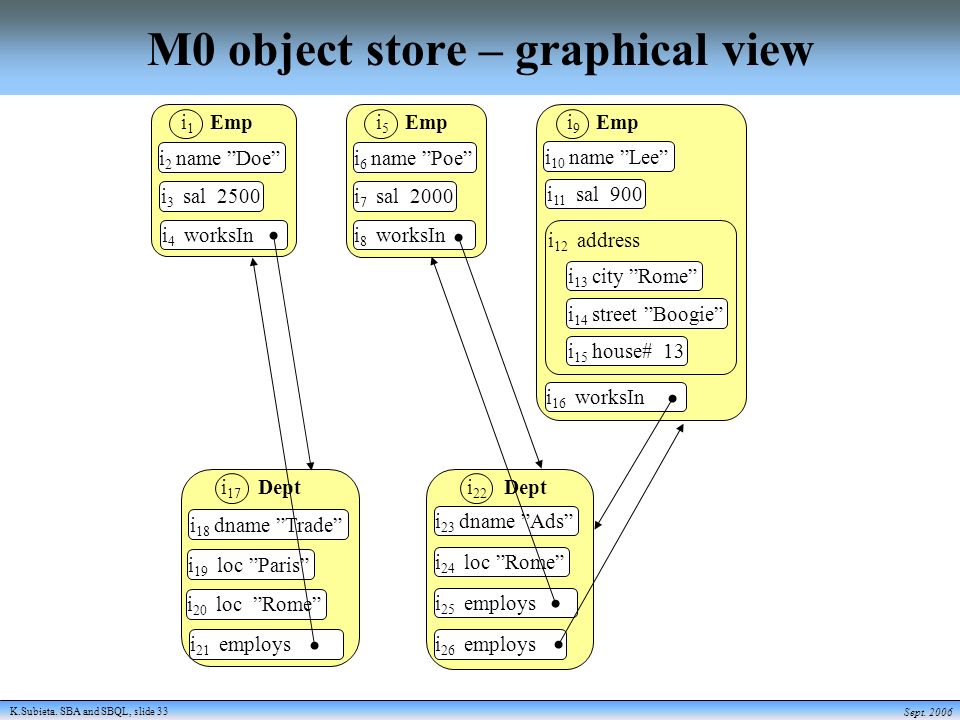 M0 object store – graphical view

$i_1$ Emp
$i_2$ name ”Doe”
$i_3$ sal 2500
$i_4$ worksIn

$i_5$ Emp
$i_6$ name ”Poe”
$i_7$ sal 2000
$i_8$ worksIn

$i_9$ Emp
$i_{10}$ name ”Lee”
$i_{11}$ sal 900
$i_{12}$ address
$i_{13}$ city ”Rome”
$i_{14}$ street ”Boogie”
$i_{15}$ house# 13
$i_{16}$ worksIn

$i_{17}$ Dept
$i_{18}$ dname ”Trade”
$i_{19}$ loc ”Paris”
$i_{20}$ loc ”Rome”
$i_{21}$ employs

$i_{22}$ Dept
$i_{23}$ dname ”Ads”
$i_{24}$ loc ”Rome”
$i_{25}$ employs
$i_{26}$ employs

K.Subieta. SBA and SBQL, slide 33

Sept. 2006